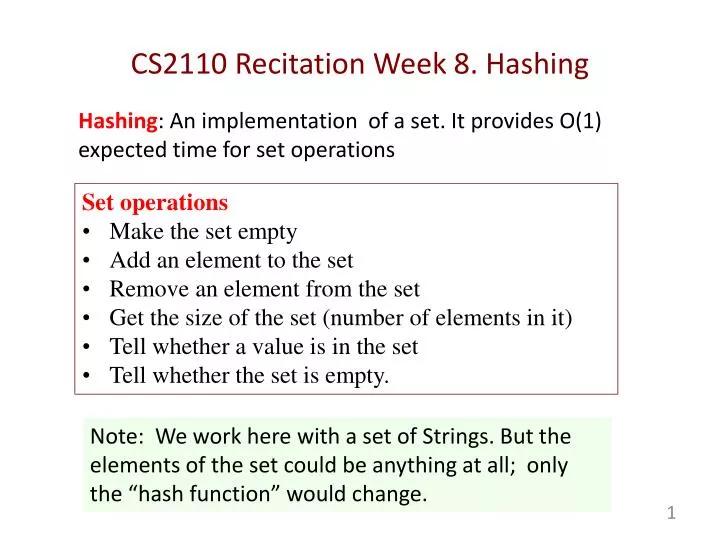 CS2110 Recitation Week 8. Hashing

Hashing: An implementation of a set. It provides O(1) expected time for set operations

Set operations
• Make the set empty
• Add an element to the set
• Remove an element from the set
• Get the size of the set (number of elements in it)
• Tell whether a value is in the set
• Tell whether the set is empty.

Note: We work here with a set of Strings. But the elements of the set could be anything at all; only the “hash function” would change.

1